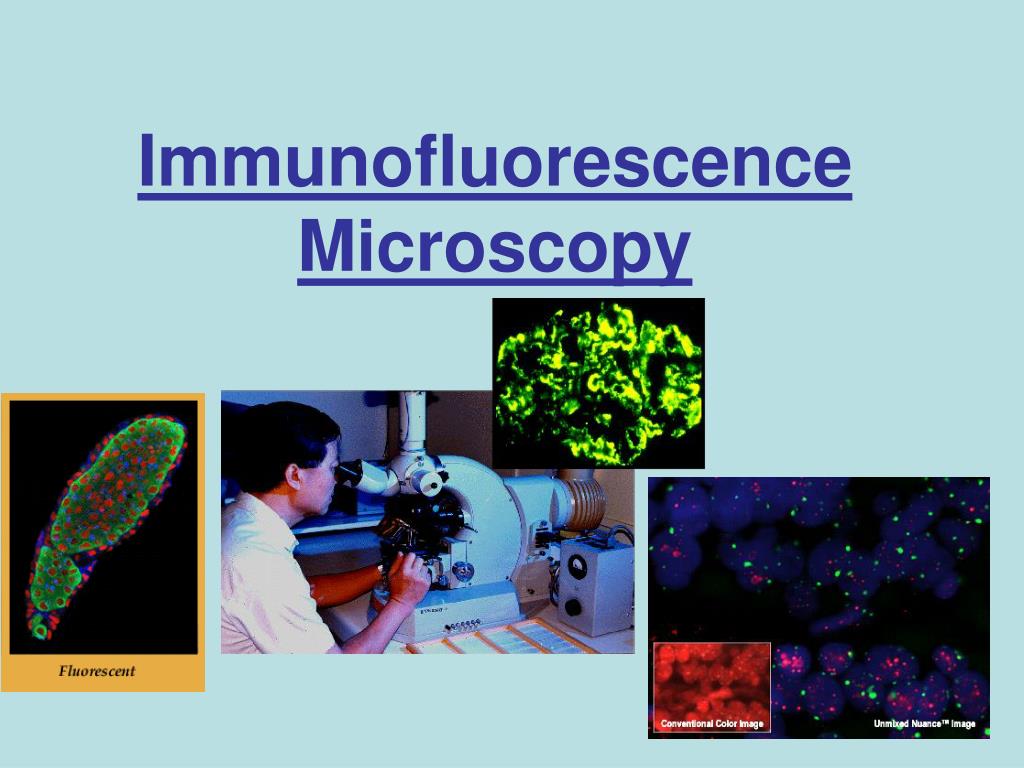 Immunofluorescence Microscopy

Fluorescent

Conventional Color Image

Unmixed Nuance™ Image